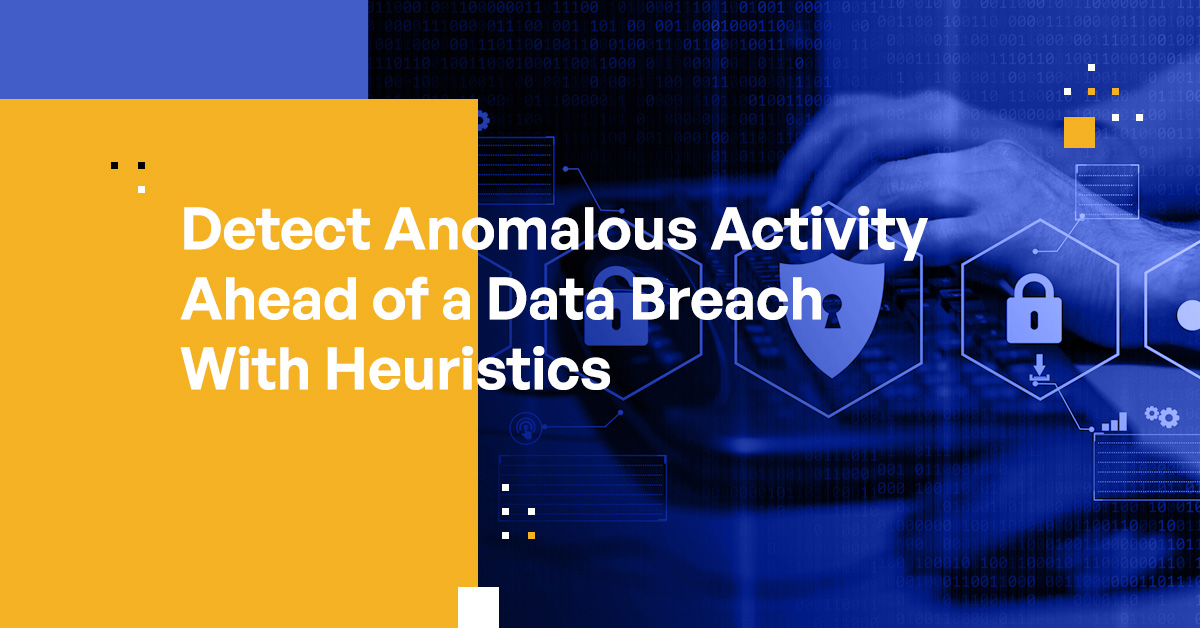 Detect Anomalous Activity Ahead of a Data Breach With Heuristics